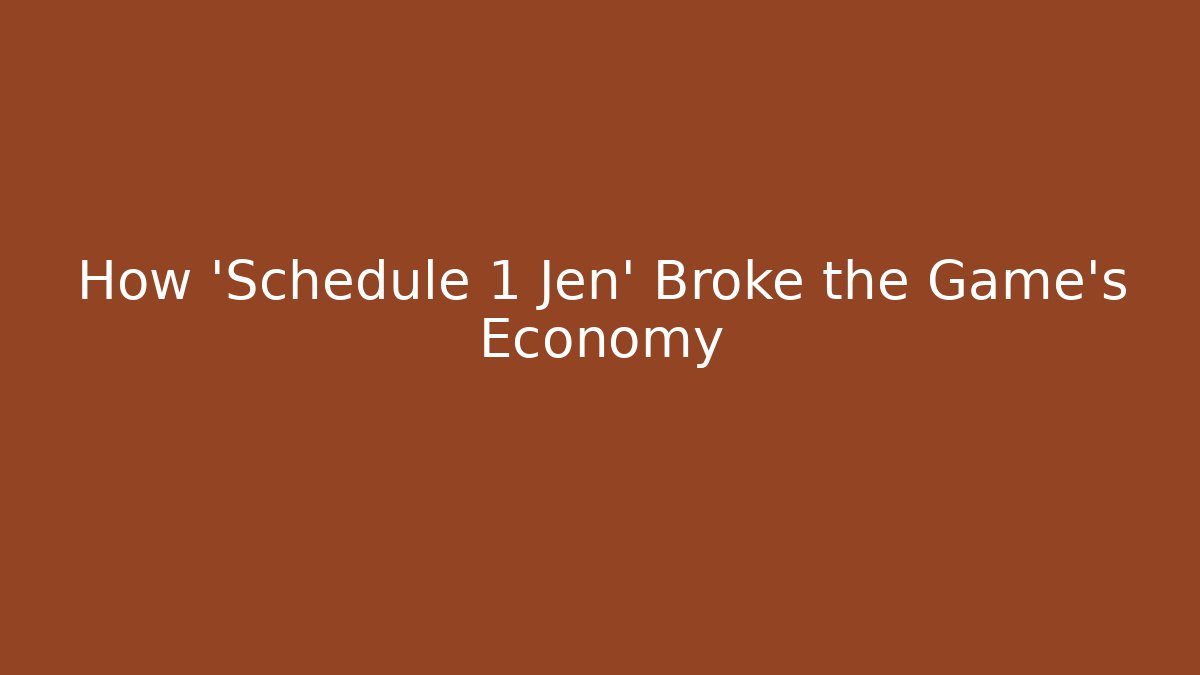 How 'Schedule 1 Jen' Broke the Game's Economy